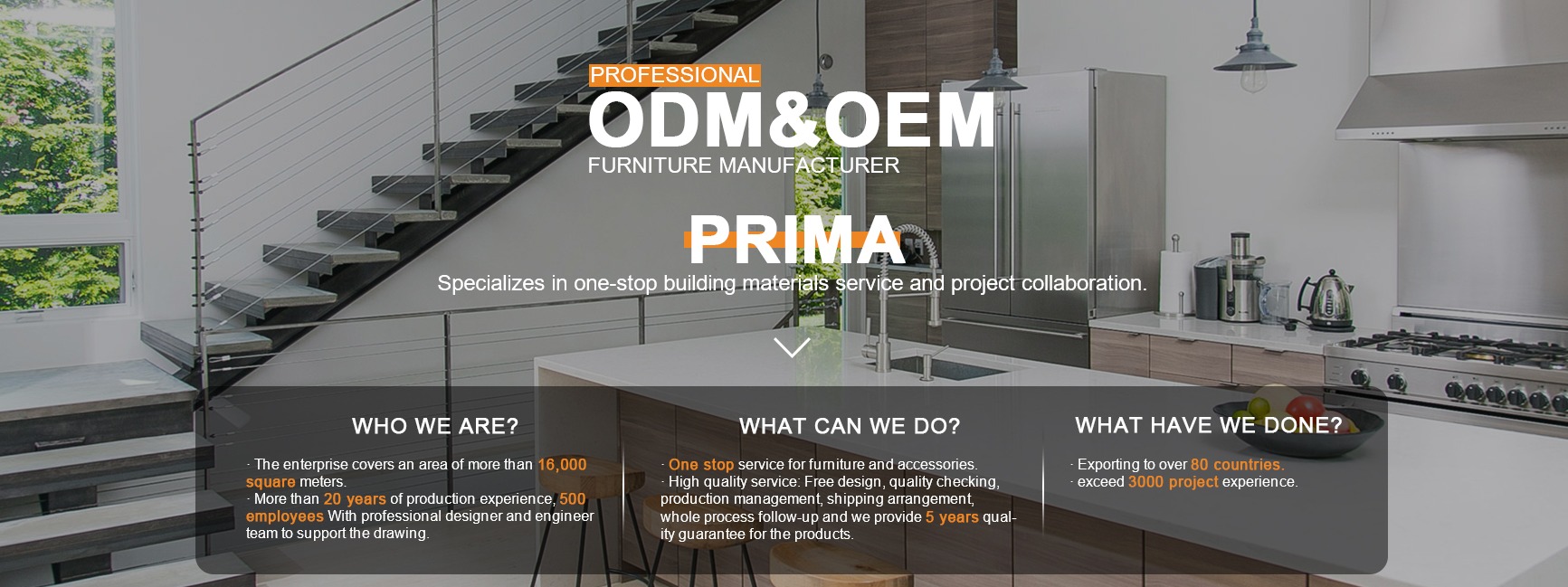 PROFESSIONAL
ODM&OEM
FURNITURE MANUFACTURER

PRIMA

Specializes in one-stop building materials service and project collaboration.

WHO WE ARE?

· The enterprise covers an area of more than 16,000 square meters.
· More than 20 years of production experience, 500 employees With professional designer and engineer team to support the drawing.

WHAT CAN WE DO?

· One stop service for furniture and accessories.
· High quality service: Free design, quality checking, production management, shipping arrangement, whole process follow-up and we provide 5 years quality guarantee for the products.

WHAT HAVE WE DONE?

· Exporting to over 80 countries.
· exceed 3000 project experience.